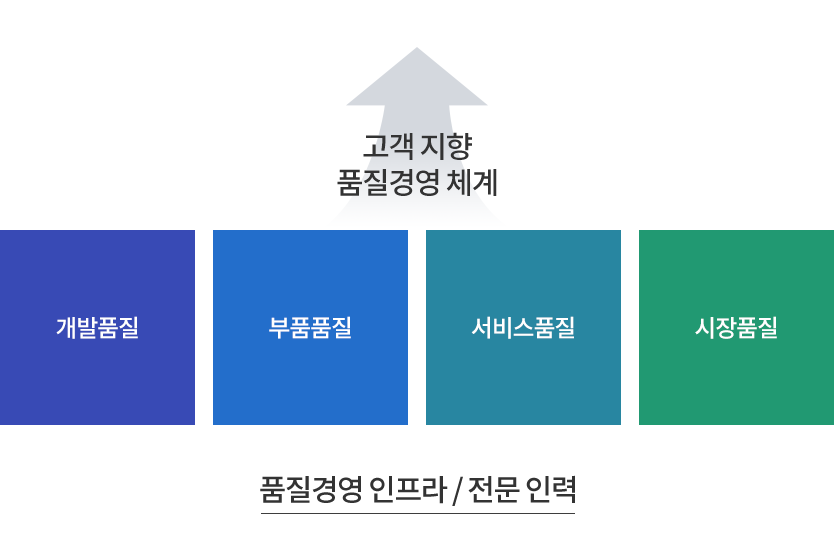 고객 지향
품질경영 체계

개발품질

부품품질

서비스품질

시장품질

품질경영 인프라 / 전문 인력